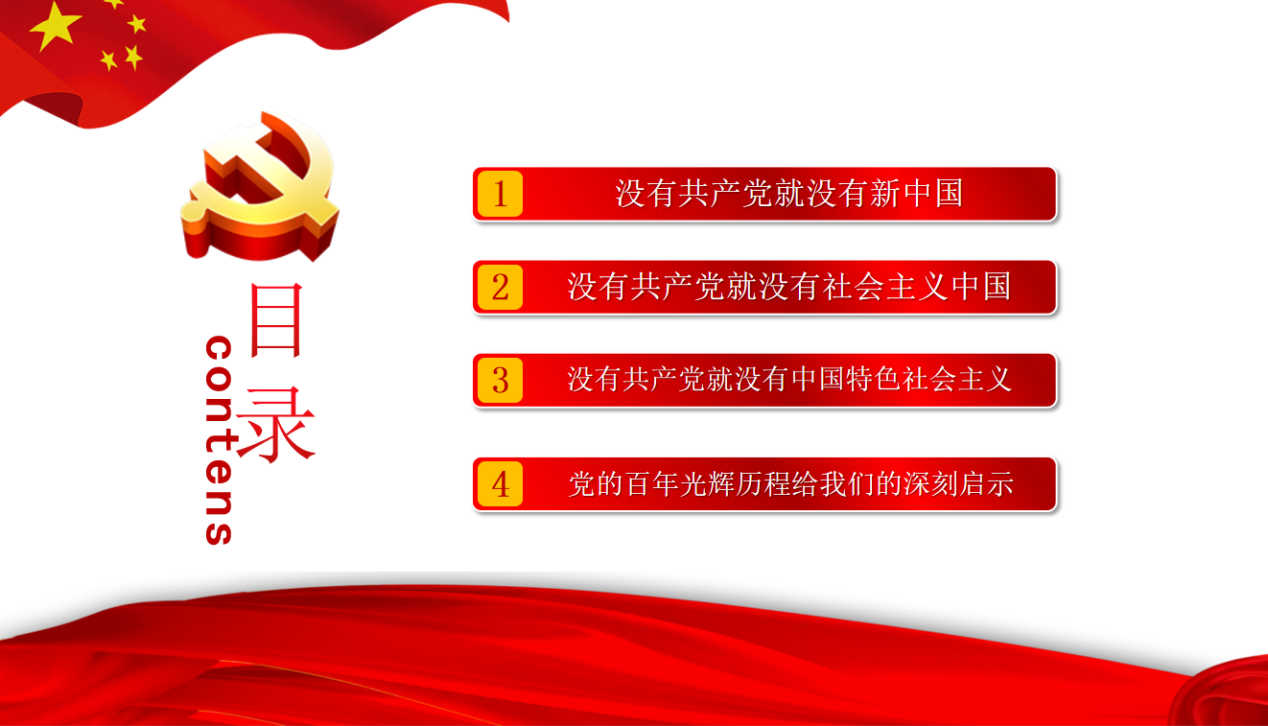 目录
contens

1 没有共产党就没有新中国

2 没有共产党就没有社会主义中国

3 没有共产党就没有中国特色社会主义

4 党的百年光辉历程给我们的深刻启示